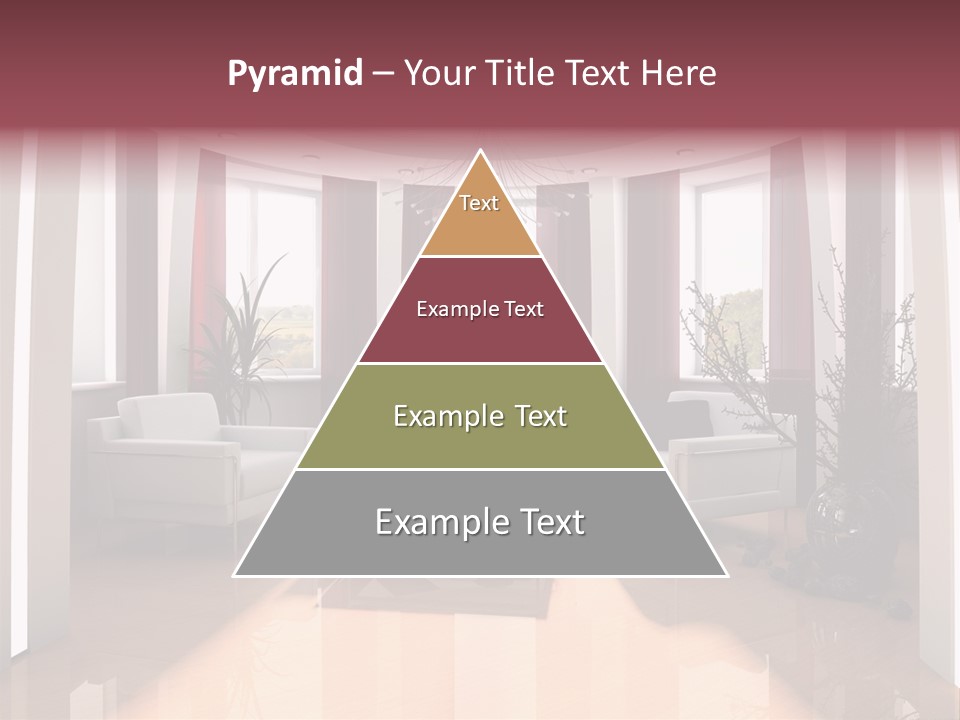 Pyramid – Your Title Text Here

Text

Example Text

Example Text

Example Text